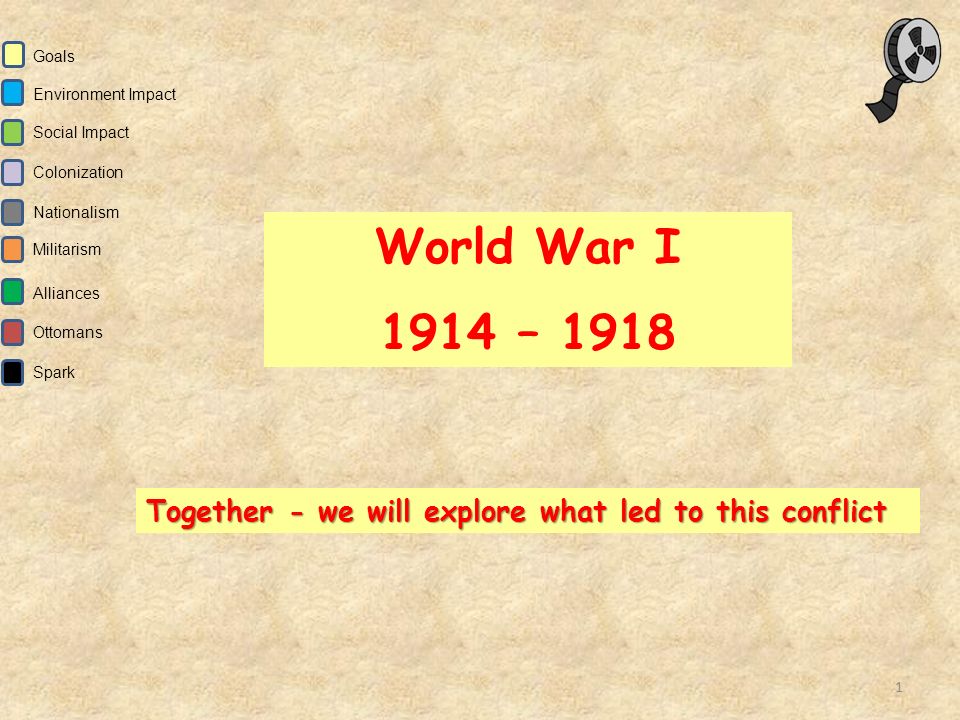 Goals
Environment Impact
Social Impact
Colonization
Nationalism
Militarism
Alliances
Ottomans
Spark

World War I
1914 – 1918

Together - we will explore what led to this conflict

1